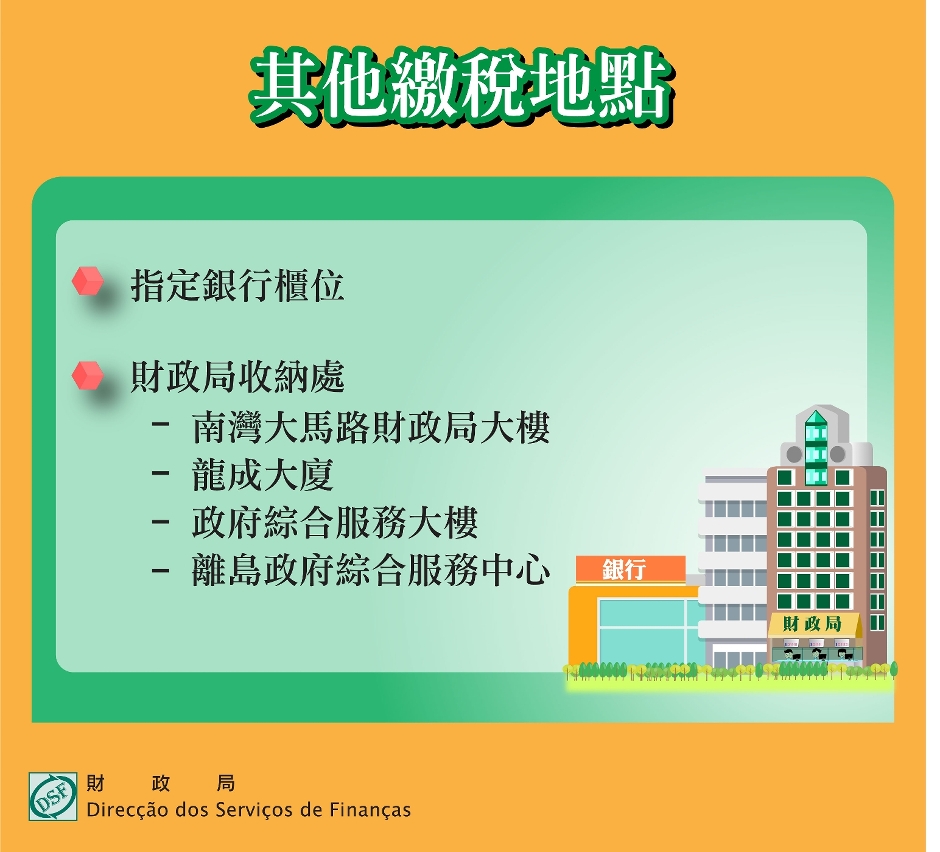 其他繳稅地點

指定銀行櫃位

財政局收納處
- 南灣大馬路財政局大樓
- 龍成大廈
- 政府綜合服務大樓
- 離島政府綜合服務中心

銀行

財政局

DSF
財　政　局
Direcção dos Serviços de Finanças